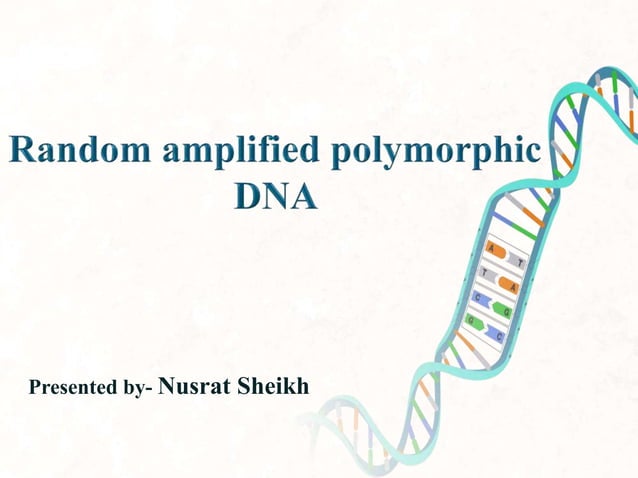 Random amplified polymorphic DNA

A T
T A
C G
G C

Presented by- Nusrat Sheikh